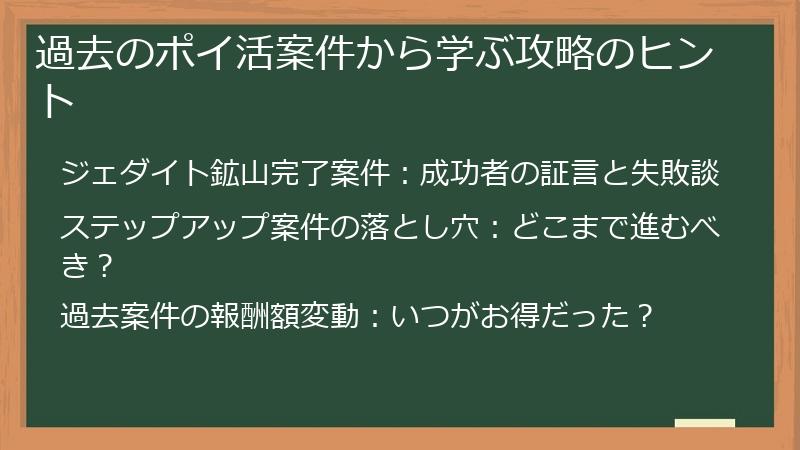 過去のポイ活案件から学ぶ攻略のヒント

ジェダイト鉱山完了案件：成功者の証言と失敗談

ステップアップ案件の落とし穴：どこまで進むべき？

過去案件の報酬額変動：いつがお得だった？